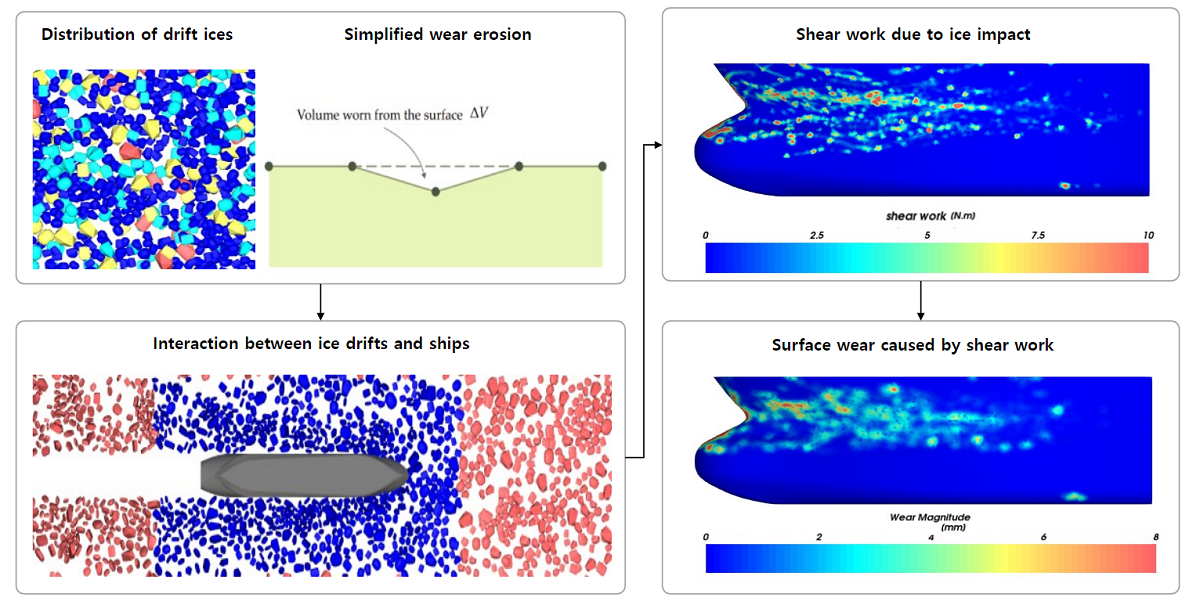 Distribution of drift ices

Simplified wear erosion

Volume worn from the surface $\Delta V$

Interaction between ice drifts and ships

Shear work due to ice impact

shear work (N.m)

0 2.5 5 7.5 10

Surface wear caused by shear work

Wear Magnitude (mm)

0 2 4 6 8